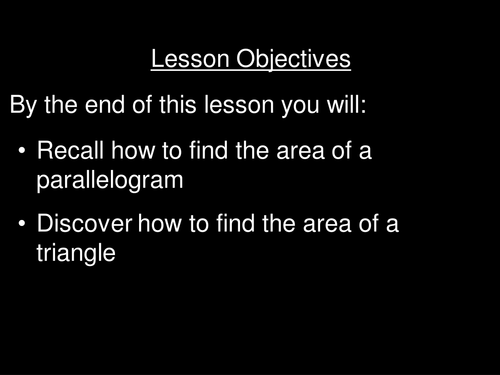 Lesson Objectives

By the end of this lesson you will:

• Recall how to find the area of a parallelogram

• Discover how to find the area of a triangle